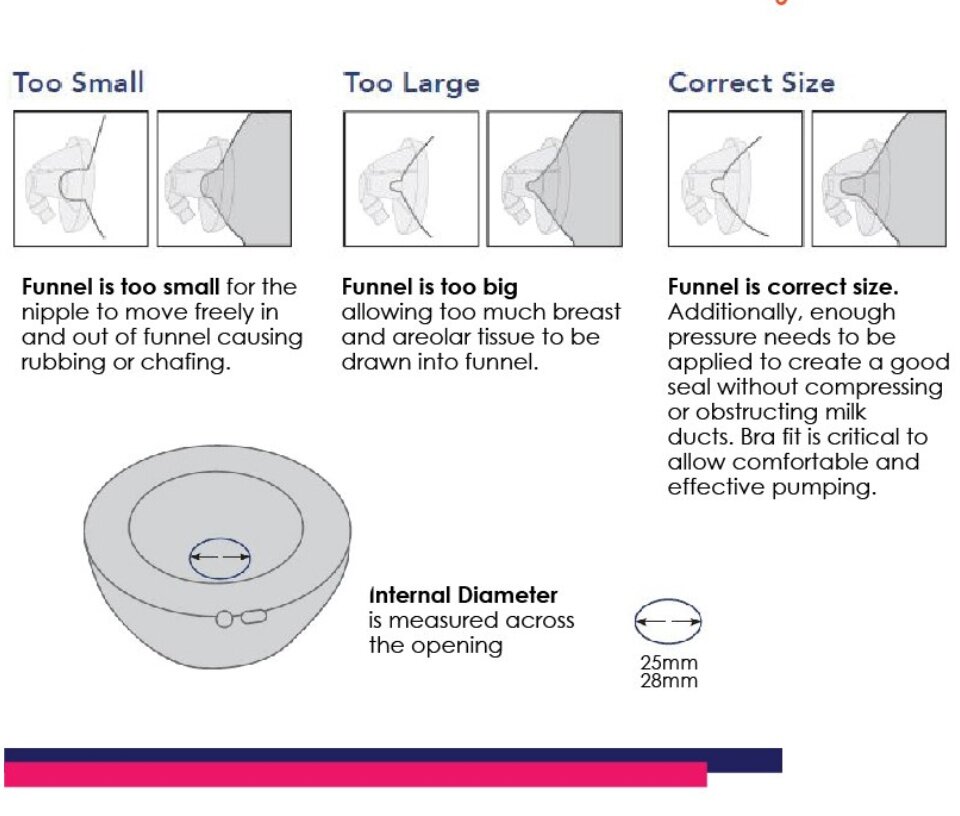 Too Small

Funnel is too small for the nipple to move freely in and out of funnel causing rubbing or chafing.

Too Large

Funnel is too big allowing too much breast and areolar tissue to be drawn into funnel.

Correct Size

Funnel is correct size. Additionally, enough pressure needs to be applied to create a good seal without compressing or obstructing milk ducts. Bra fit is critical to allow comfortable and effective pumping.

Internal Diameter is measured across the opening

25mm
28mm